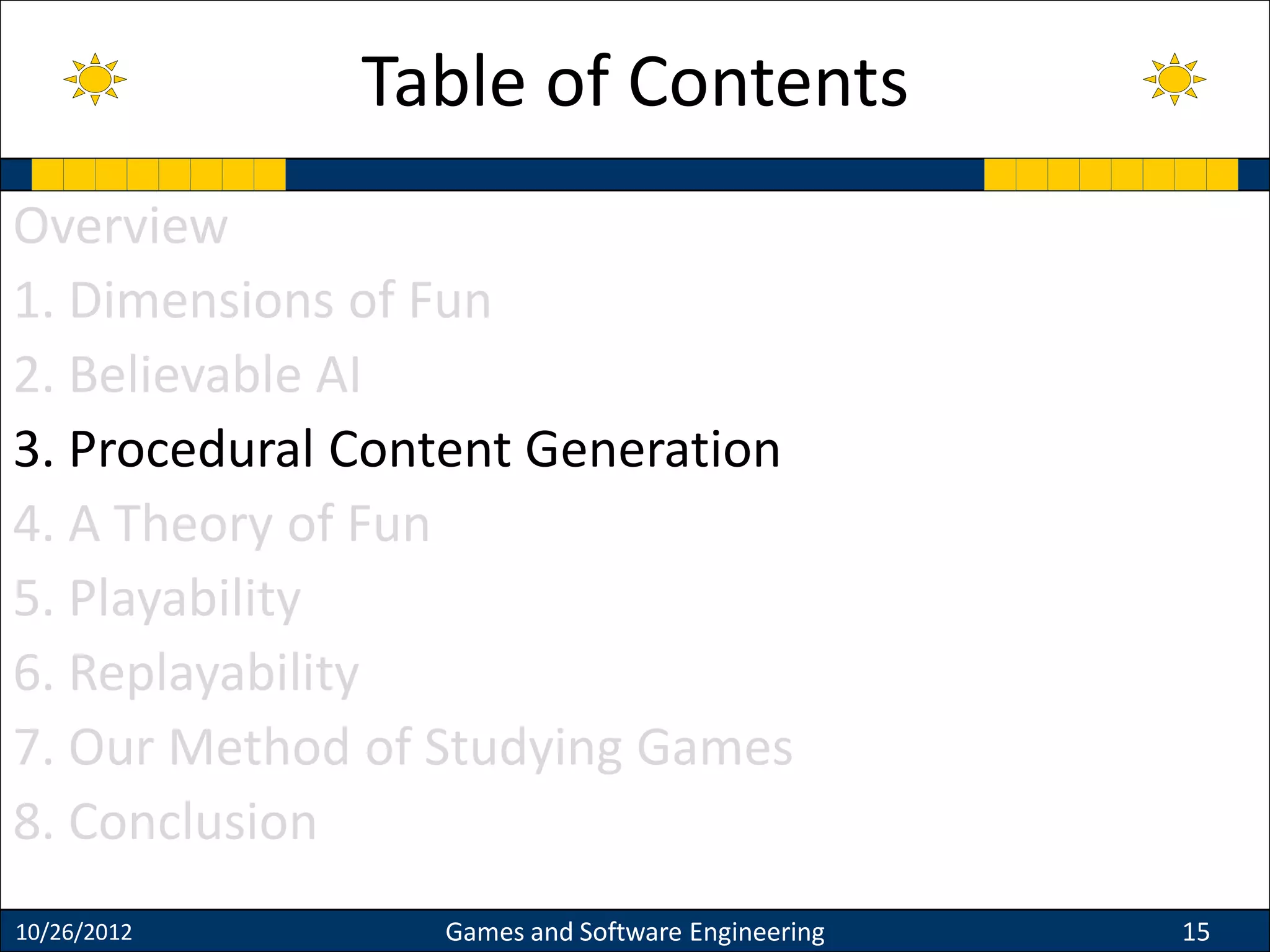 Table of Contents

Overview

1. Dimensions of Fun

2. Believable AI

3. Procedural Content Generation

4. A Theory of Fun

5. Playability

6. Replayability

7. Our Method of Studying Games

8. Conclusion

10/26/2012 Games and Software Engineering 15